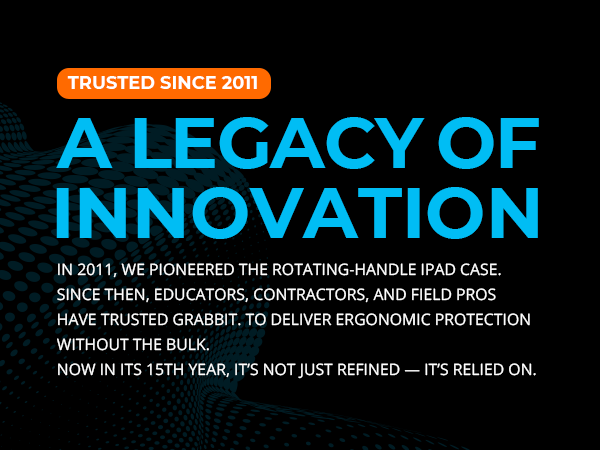 TRUSTED SINCE 2011

A LEGACY OF INNOVATION

IN 2011, WE PIONEERED THE ROTATING-HANDLE IPAD CASE. SINCE THEN, EDUCATORS, CONTRACTORS, AND FIELD PROS HAVE TRUSTED GRABBIT. TO DELIVER ERGONOMIC PROTECTION WITHOUT THE BULK.
NOW IN ITS 15TH YEAR, IT'S NOT JUST REFINED — IT'S RELIED ON.